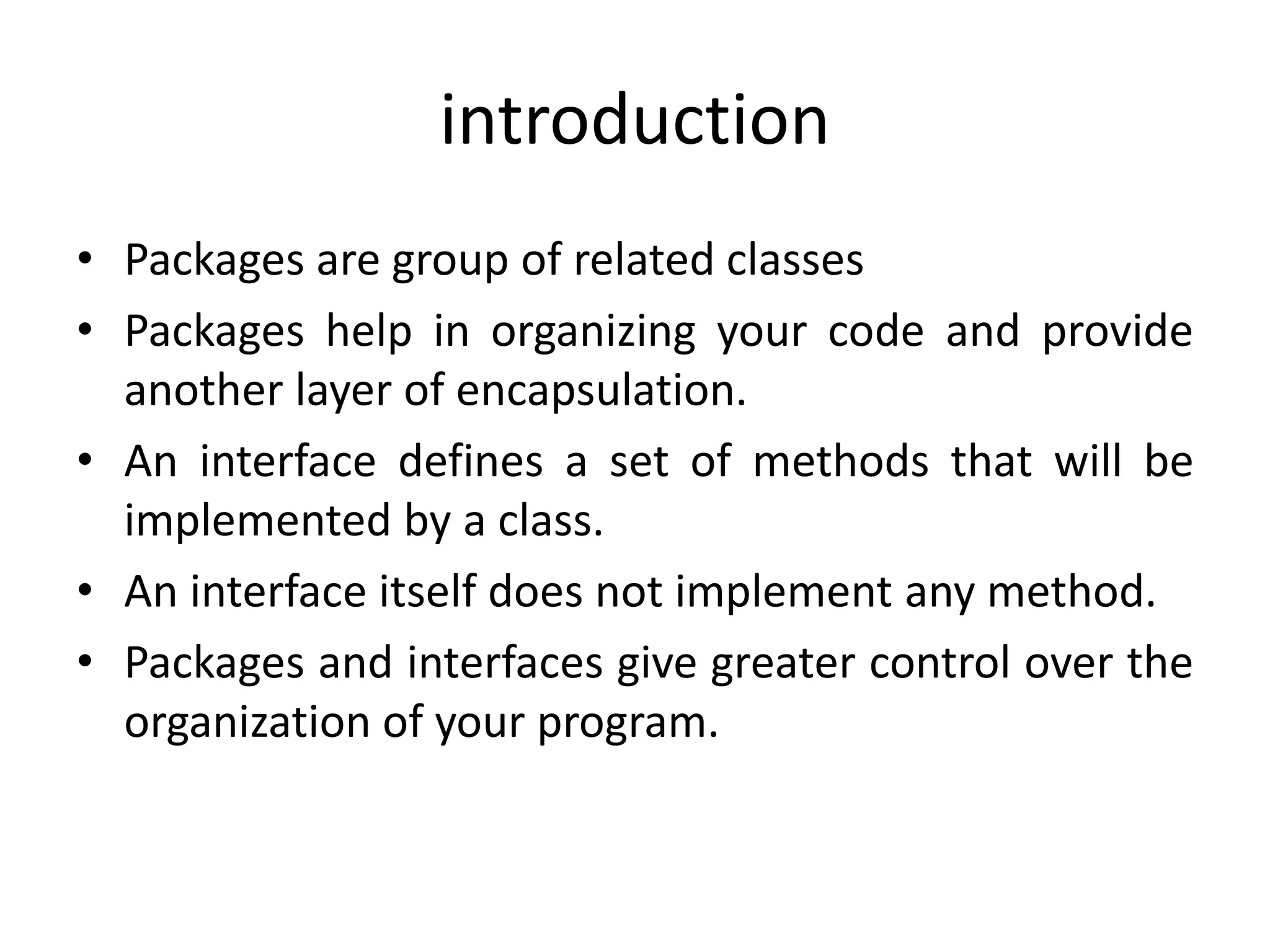 introduction

• Packages are group of related classes
• Packages help in organizing your code and provide another layer of encapsulation.
• An interface defines a set of methods that will be implemented by a class.
• An interface itself does not implement any method.
• Packages and interfaces give greater control over the organization of your program.